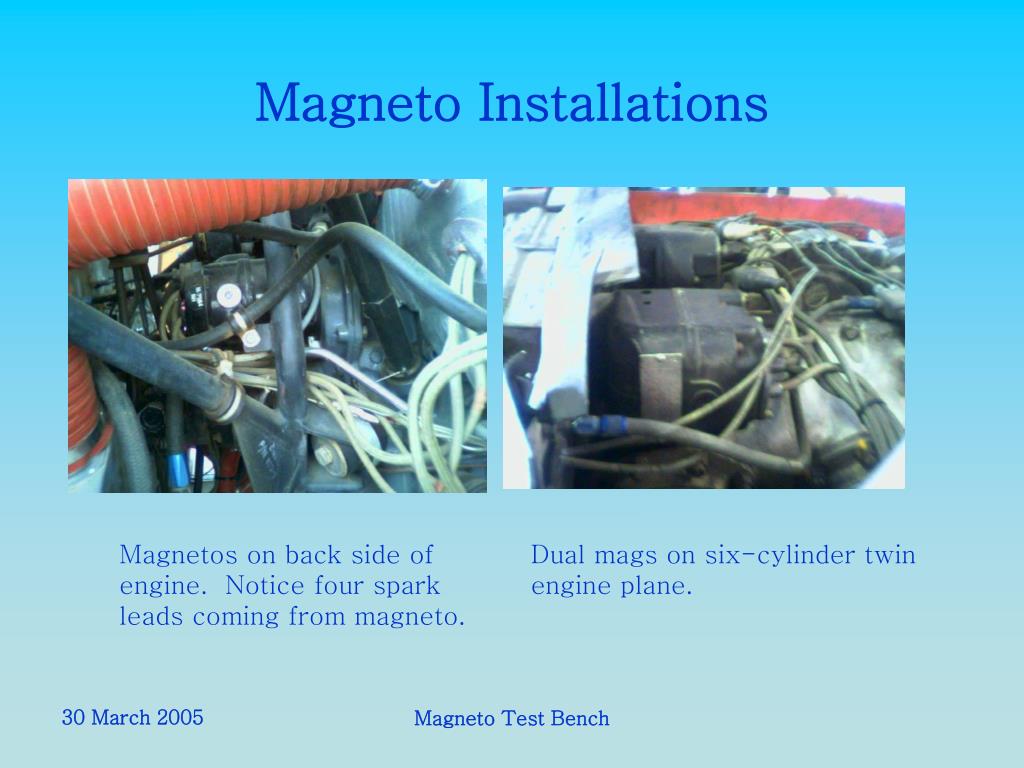 Magneto Installations

Magnetos on back side of engine. Notice four spark leads coming from magneto.

Dual mags on six-cylinder twin engine plane.

30 March 2005

Magneto Test Bench